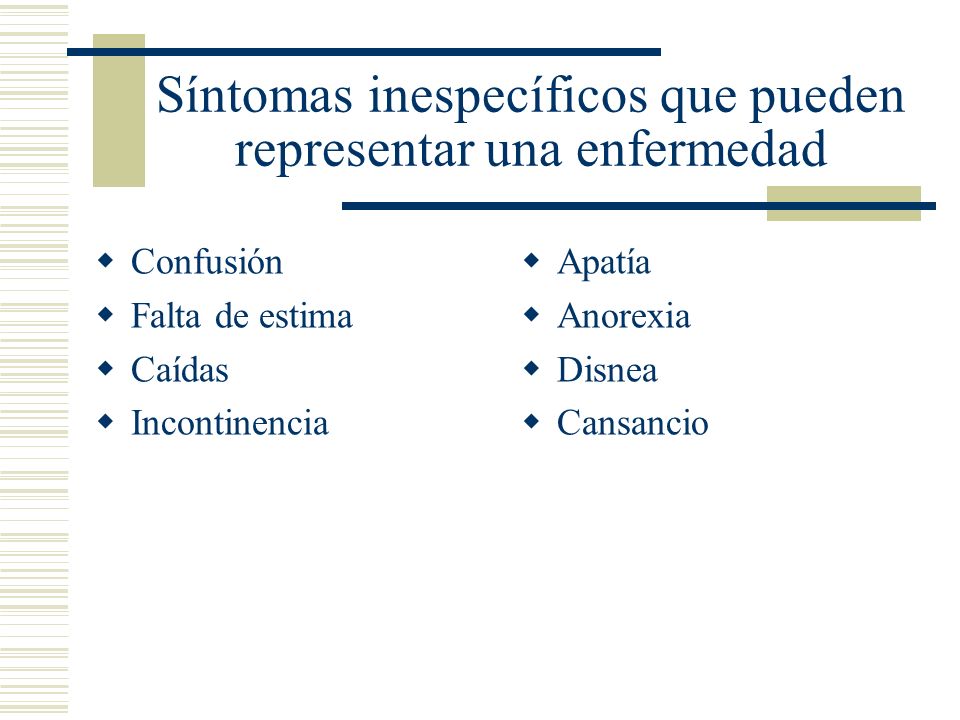 Síntomas inespecíficos que pueden representar una enfermedad

- Confusión
- Falta de estima
- Caídas
- Incontinencia

- Apatía
- Anorexia
- Disnea
- Cansancio